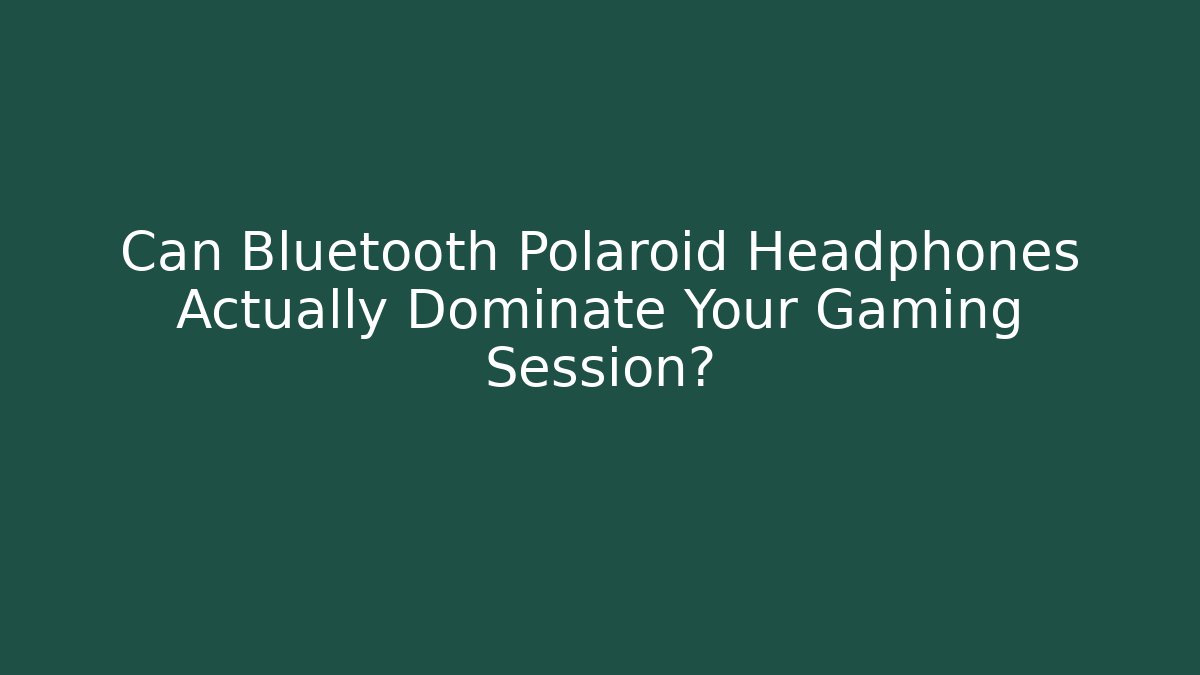 Can Bluetooth Polaroid Headphones Actually Dominate Your Gaming Session?